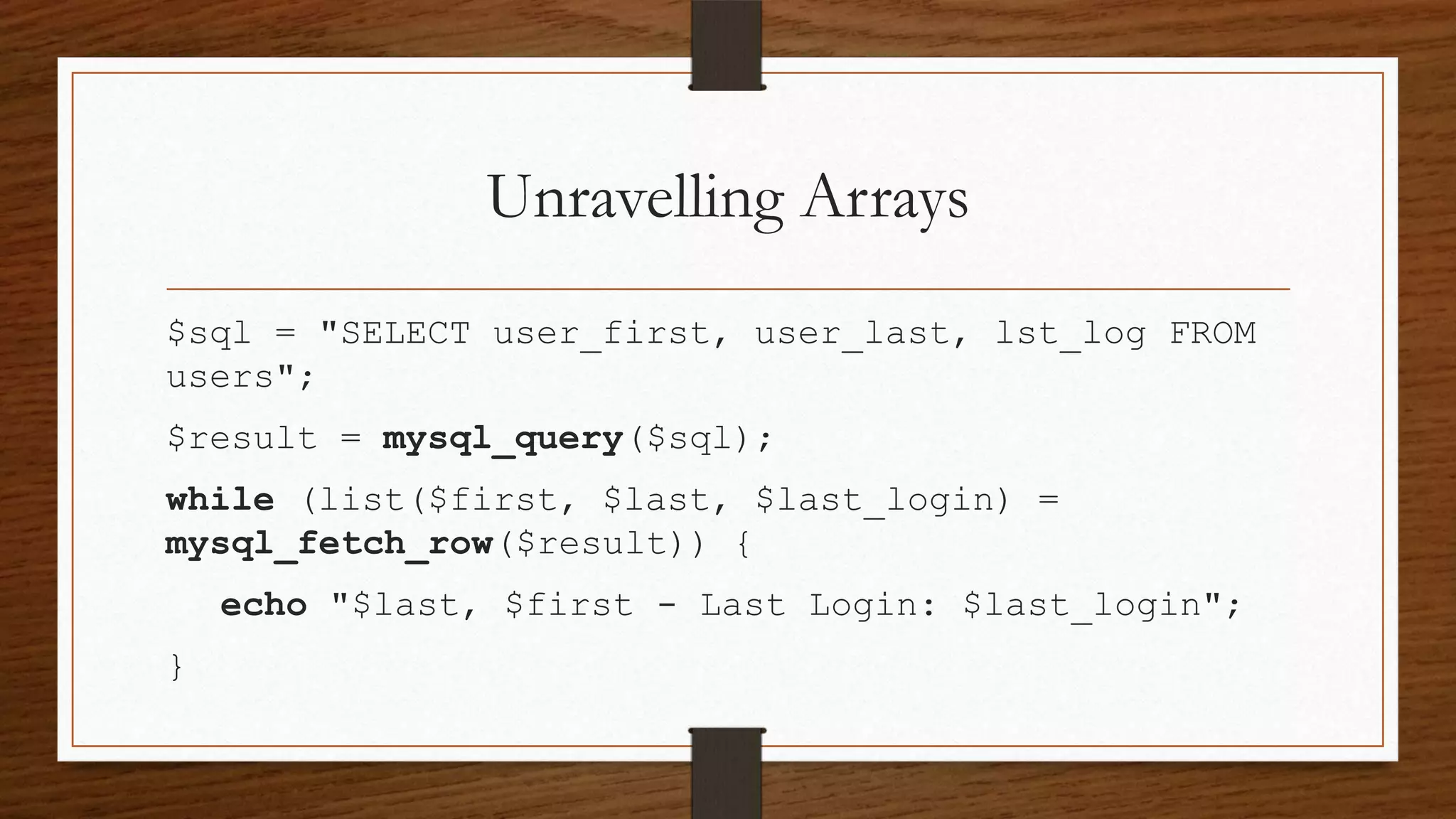 Unravelling Arrays

$sql = "SELECT user_first, user_last, lst_log FROM users";

$result = mysql_query($sql);

while (list($first, $last, $last_login) = mysql_fetch_row($result)) {

echo "$last, $first - Last Login: $last_login";

}